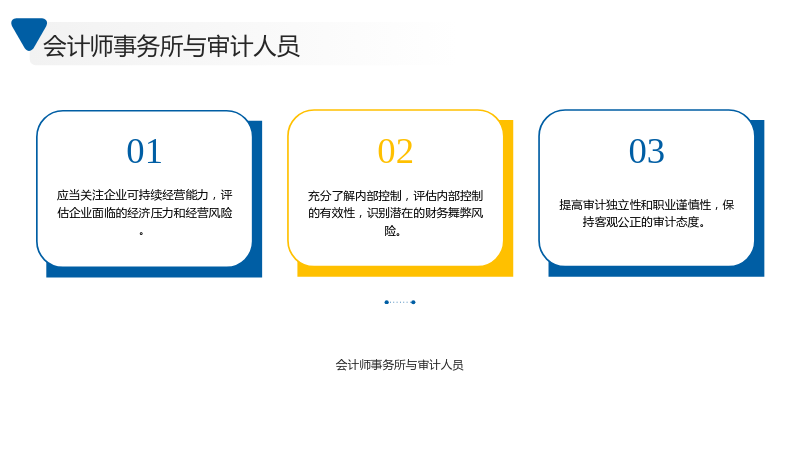 会计师事务所与审计人员

01

应当关注企业可持续经营能力，评估企业面临的经济压力和经营风险。

02

充分了解内部控制，评估内部控制的有效性，识别潜在的财务舞弊风险。

03

提高审计独立性和职业谨慎性，保持客观公正的审计态度。

会计师事务所与审计人员